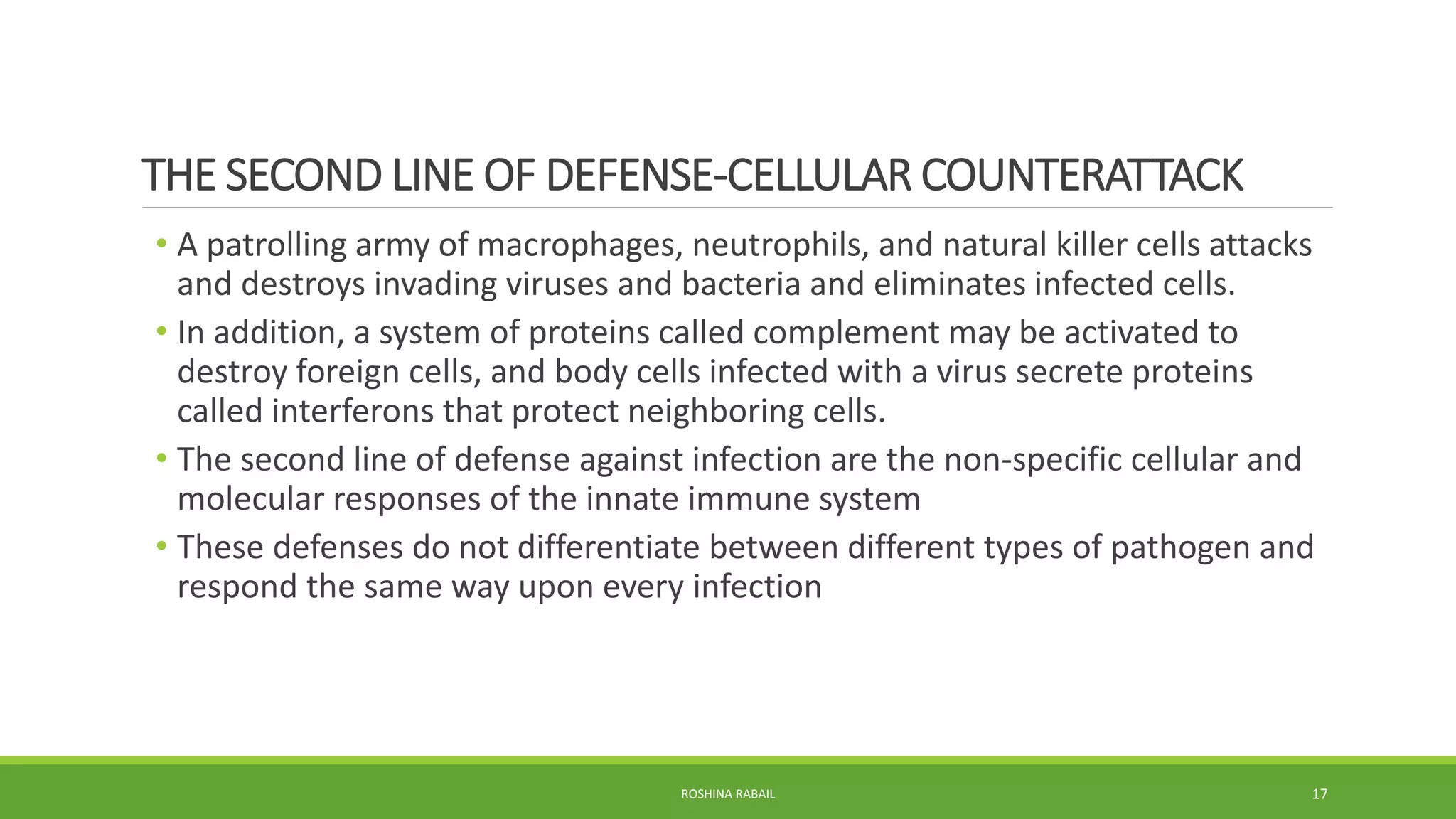 THE SECOND LINE OF DEFENSE-CELLULAR COUNTERATTACK

• A patrolling army of macrophages, neutrophils, and natural killer cells attacks and destroys invading viruses and bacteria and eliminates infected cells.

• In addition, a system of proteins called complement may be activated to destroy foreign cells, and body cells infected with a virus secrete proteins called interferons that protect neighboring cells.

• The second line of defense against infection are the non-specific cellular and molecular responses of the innate immune system

• These defenses do not differentiate between different types of pathogen and respond the same way upon every infection

ROSHINA RABAIL

17